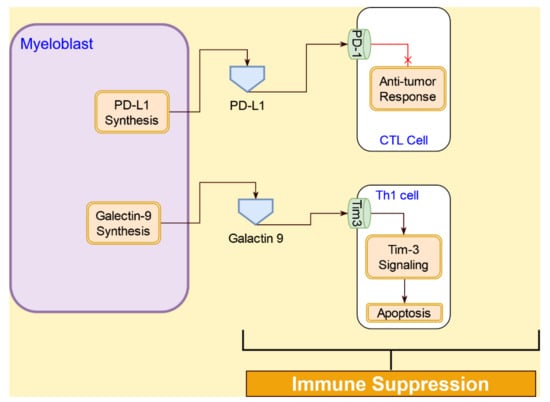 Myeloblast

PD-L1 Synthesis

PD-L1

PD-1

Anti-tumor Response

CTL Cell

Galectin-9 Synthesis

Galactin 9

Th1 cell

Tim3

Tim-3 Signaling

Apoptosis

Immune Suppression